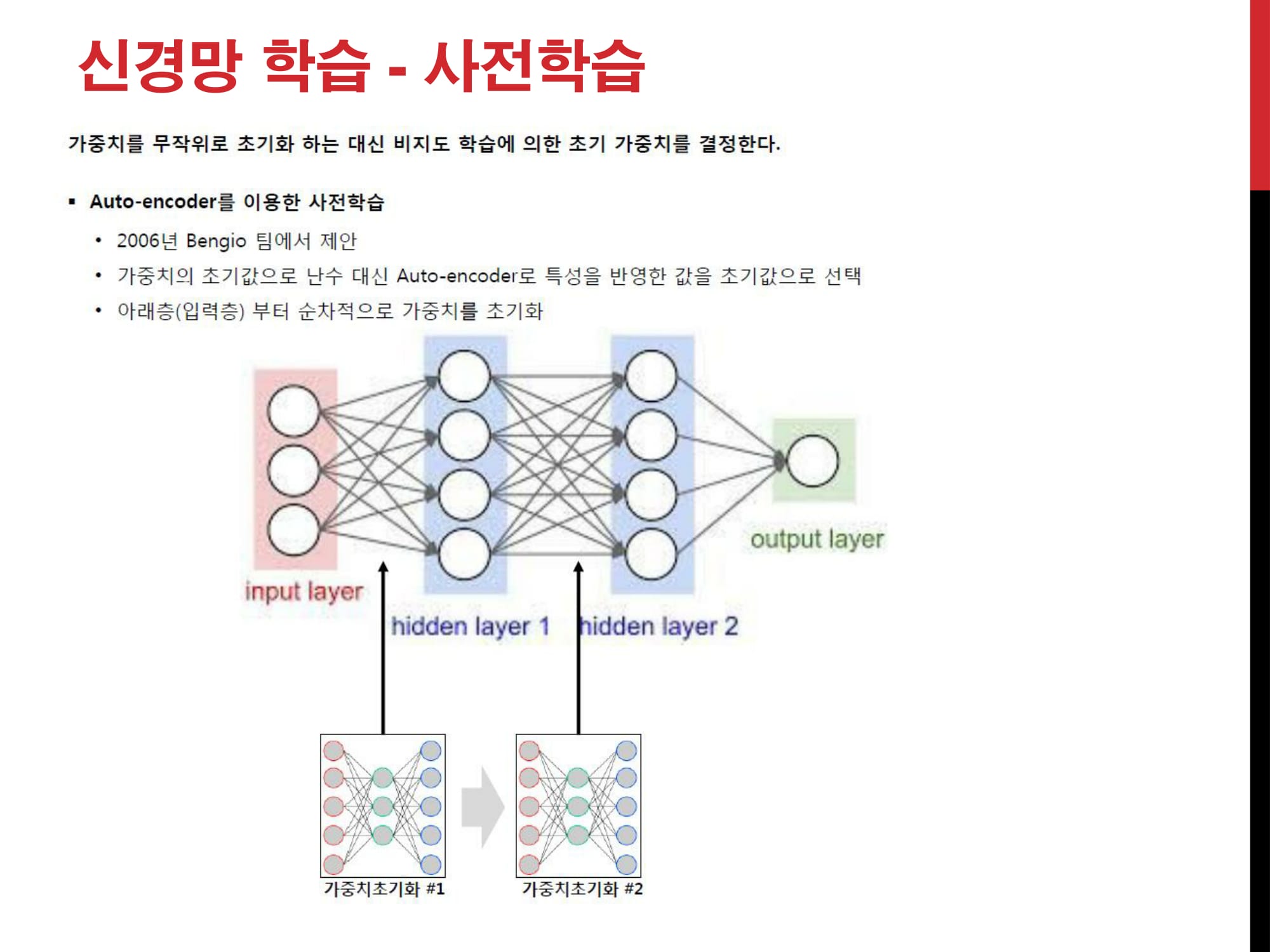 신경망 학습 - 사전학습

가중치를 무작위로 초기화 하는 대신 비지도 학습에 의한 초기 가중치를 결정한다.

▪ Auto-encoder를 이용한 사전학습

• 2006년 Bengio 팀에서 제안
• 가중치의 초기값으로 난수 대신 Auto-encoder로 특성을 반영한 값을 초기값으로 선택
• 아래층(입력층) 부터 순차적으로 가중치를 초기화

input layer
hidden layer 1
hidden layer 2
output layer

가중치초기화 #1
가중치초기화 #2